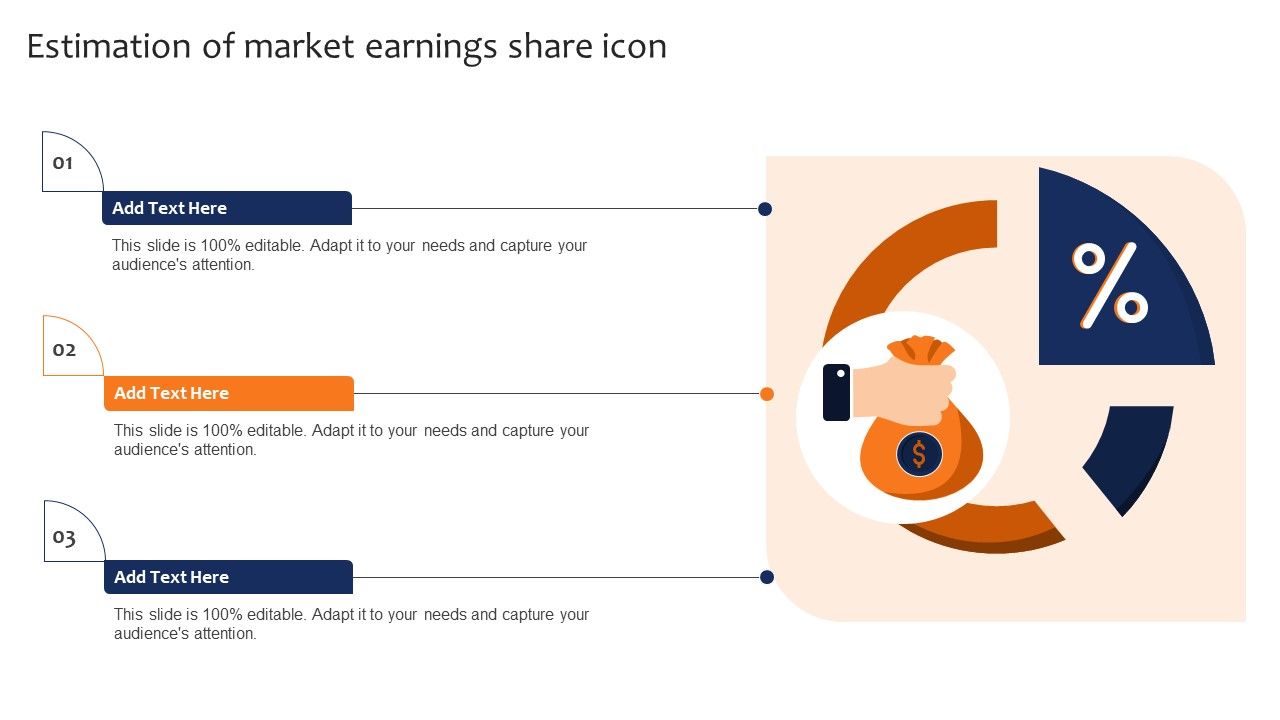 Estimation of market earnings share icon

01

Add Text Here

This slide is 100% editable. Adapt it to your needs and capture your audience's attention.

02

Add Text Here

This slide is 100% editable. Adapt it to your needs and capture your audience's attention.

03

Add Text Here

This slide is 100% editable. Adapt it to your needs and capture your audience's attention.

%

$